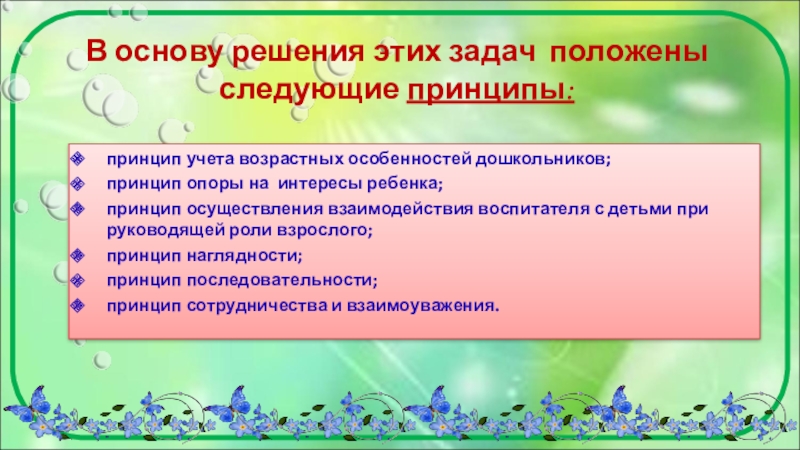 В основу решения этих задач положены следующие принципы:

принцип учета возрастных особенностей дошкольников;
принцип опоры на интересы ребенка;
принцип осуществления взаимодействия воспитателя с детьми при руководящей роли взрослого;
принцип наглядности;
принцип последовательности;
принцип сотрудничества и взаимоуважения.